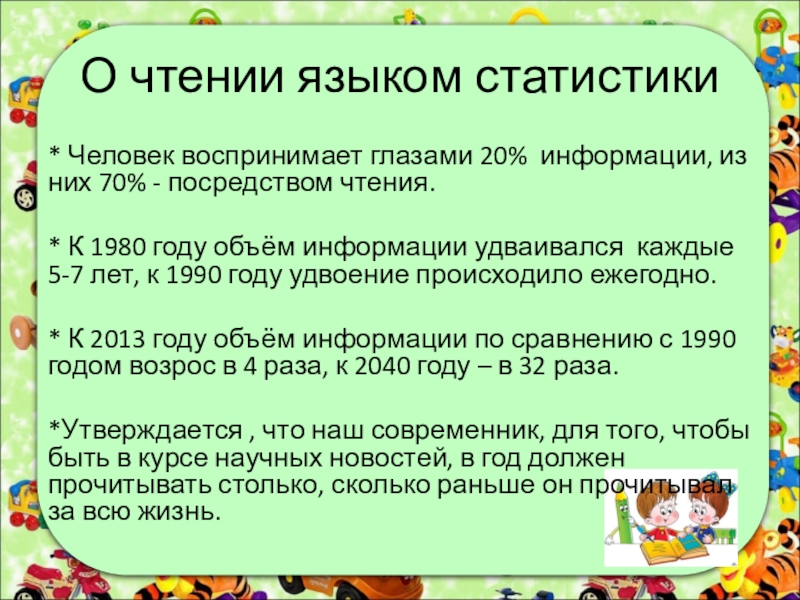 О чтении языком статистики

* Человек воспринимает глазами 20% информации, из них 70% - посредством чтения.

* К 1980 году объём информации удваивался каждые 5-7 лет, к 1990 году удвоение происходило ежегодно.

* К 2013 году объём информации по сравнению с 1990 годом возрос в 4 раза, к 2040 году – в 32 раза.

*Утверждается , что наш современник, для того, чтобы быть в курсе научных новостей, в год должен прочитывать столько, сколько раньше он прочитывал за всю жизнь.